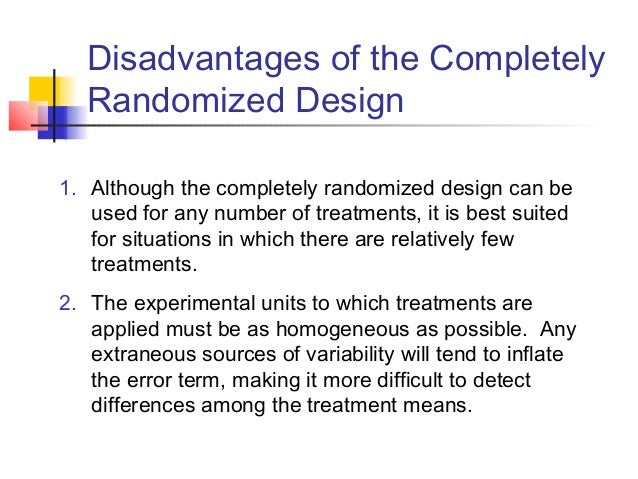 Disadvantages of the Completely Randomized Design

1. Although the completely randomized design can be used for any number of treatments, it is best suited for situations in which there are relatively few treatments.

2. The experimental units to which treatments are applied must be as homogeneous as possible. Any extraneous sources of variability will tend to inflate the error term, making it more difficult to detect differences among the treatment means.